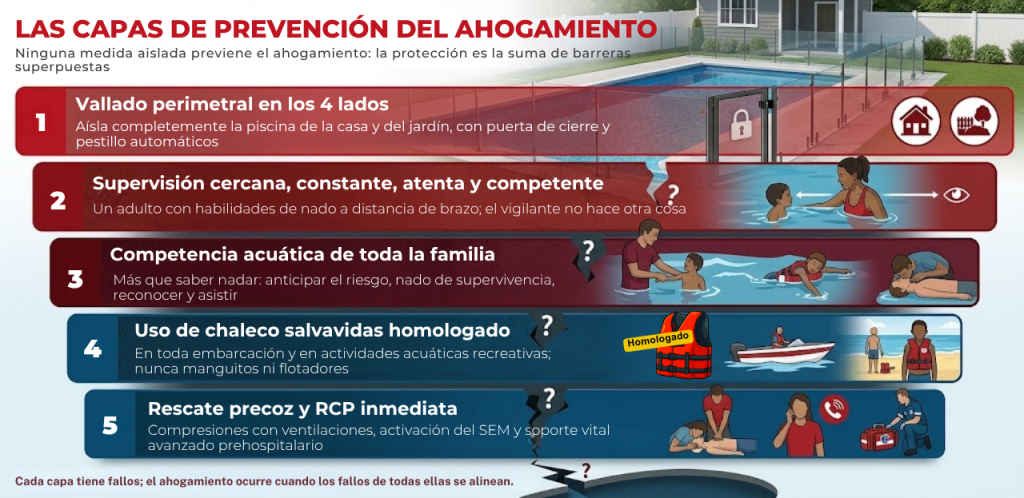 LAS CAPAS DE PREVENCIÓN DEL AHOGAMIENTO

Ninguna medida aislada previene el ahogamiento: la protección es la suma de barreras superpuestas

1 Vallado perimetral en los 4 lados

Aísla completamente la piscina de la casa y del jardín, con puerta de cierre y pestillo automáticos

2 Supervisión cercana, constante, atenta y competente

Un adulto con habilidades de nado a distancia de brazo; el vigilante no hace otra cosa

?

3 Competencia acuática de toda la familia

Más que saber nadar: anticipar el riesgo, nado de supervivencia, reconocer y asistir

?

4 Uso de chaleco salvavidas homologado

En toda embarcación y en actividades acuáticas recreativas; nunca manguitos ni flotadores

?

Homologado

5 Rescate precoz y RCP inmediata

Compresiones con ventilaciones, activación del SEM y soporte vital avanzado prehospitalario

?

Cada capa tiene fallos; el ahogamiento ocurre cuando los fallos de todas ellas se alinean.

?